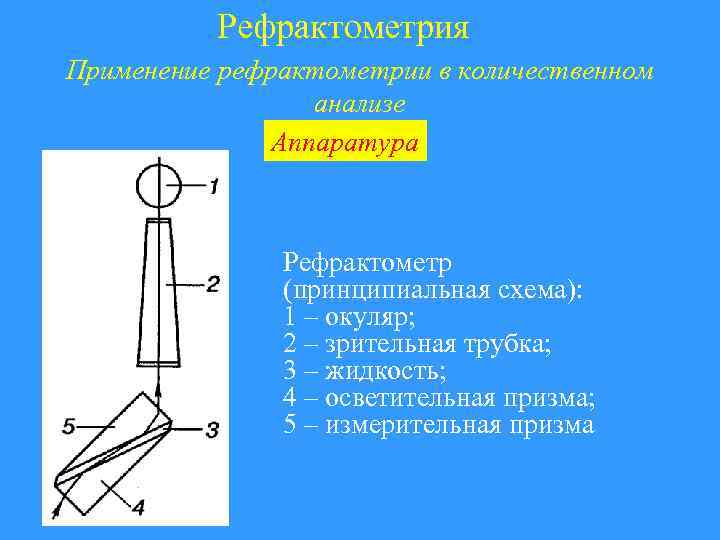 Рефрактометрия

Применение рефрактометрии в количественном анализе

Аппаратура

1

2

5

3

4

Рефрактометр (принципиальная схема):
1 – окуляр;
2 – зрительная трубка;
3 – жидкость;
4 – осветительная призма;
5 – измерительная призма